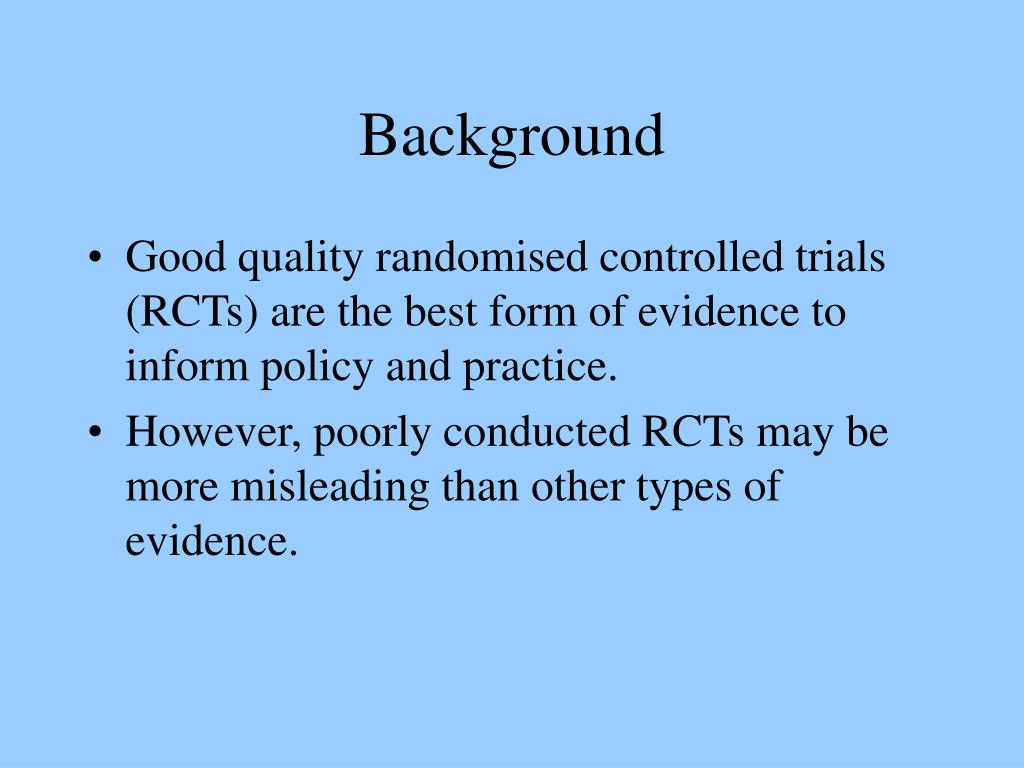 Background

• Good quality randomised controlled trials (RCTs) are the best form of evidence to inform policy and practice.

• However, poorly conducted RCTs may be more misleading than other types of evidence.